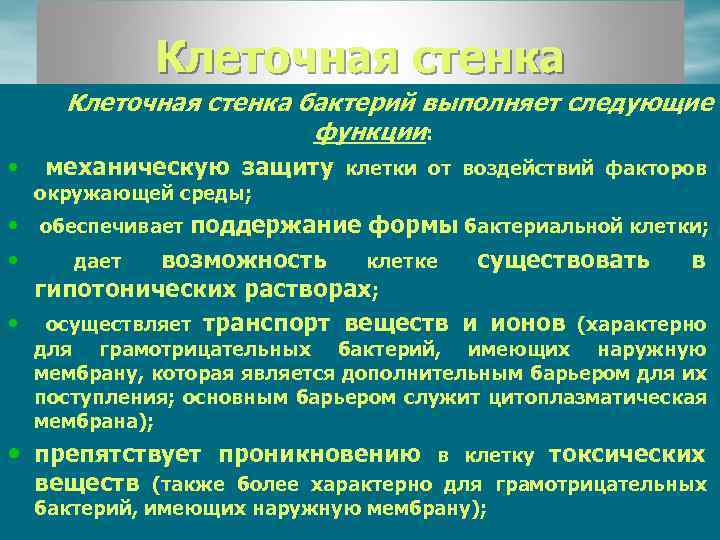 Клеточная стенка

Клеточная стенка бактерий выполняет следующие функции:

• механическую защиту клетки от воздействий факторов окружающей среды;
• обеспечивает поддержание формы бактериальной клетки;
• дает возможность клетке существовать в гипотонических растворах;
• осуществляет транспорт веществ и ионов (характерно для грамотрицательных бактерий, имеющих наружную мембрану, которая является дополнительным барьером для их поступления; основным барьером служит цитоплазматическая мембрана);
• препятствует проникновению в клетку токсических веществ (также более характерно для грамотрицательных бактерий, имеющих наружную мембрану);